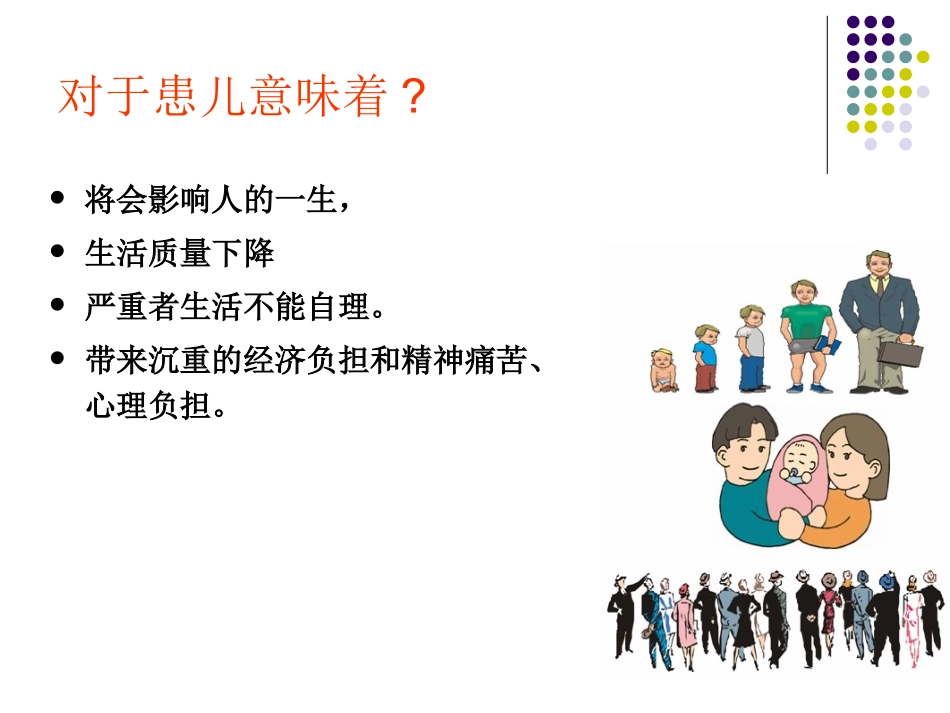 对于患儿意味着？

- 将会影响人的一生，
- 生活质量下降
- 严重者生活不能自理。
- 带来沉重的经济负担和精神痛苦、心理负担。